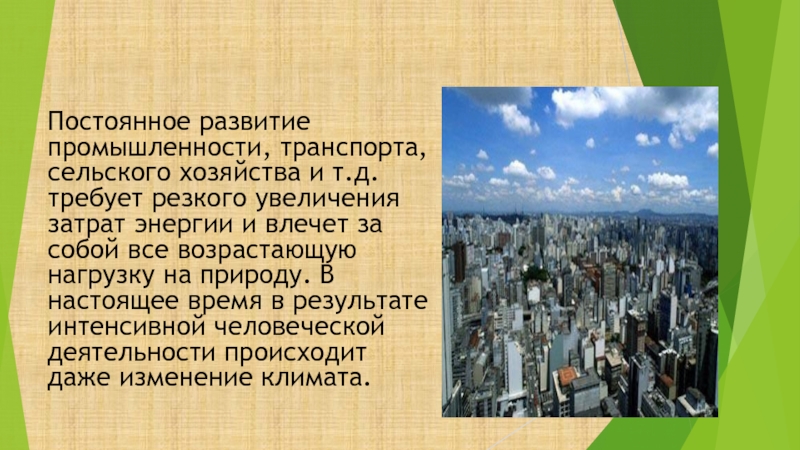 Постоянное развитие промышленности, транспорта, сельского хозяйства и т.д. требует резкого увеличения затрат энергии и влечет за собой все возрастающую нагрузку на природу. В настоящее время в результате интенсивной человеческой деятельности происходит даже изменение климата.